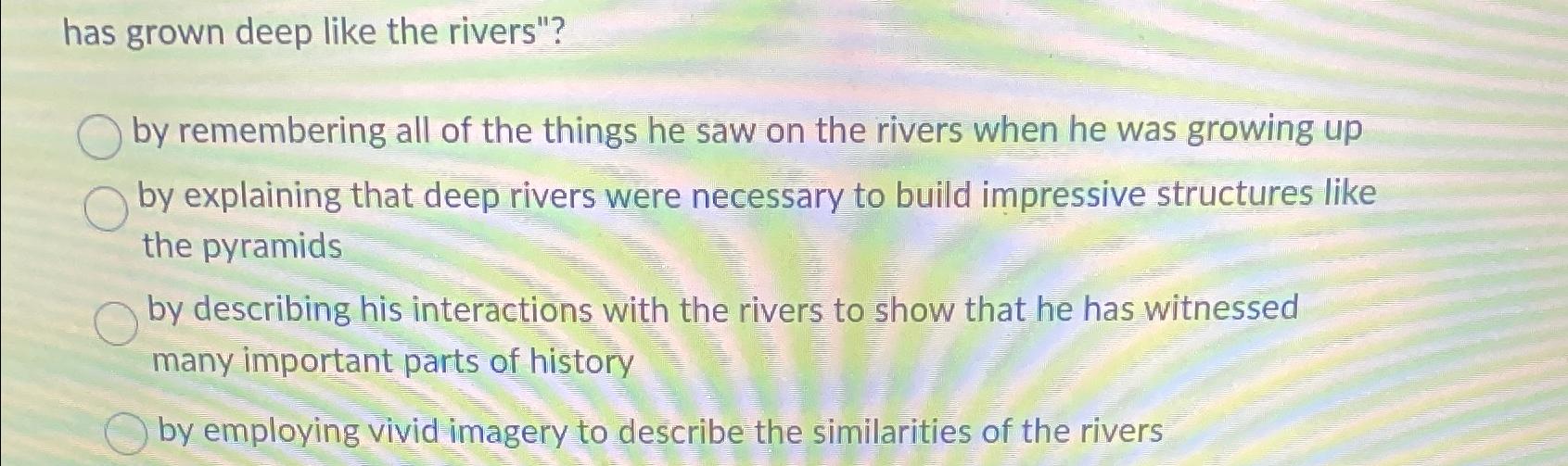 has grown deep like the rivers"?

by remembering all of the things he saw on the rivers when he was growing up

by explaining that deep rivers were necessary to build impressive structures like the pyramids

by describing his interactions with the rivers to show that he has witnessed many important parts of history

by employing vivid imagery to describe the similarities of the rivers